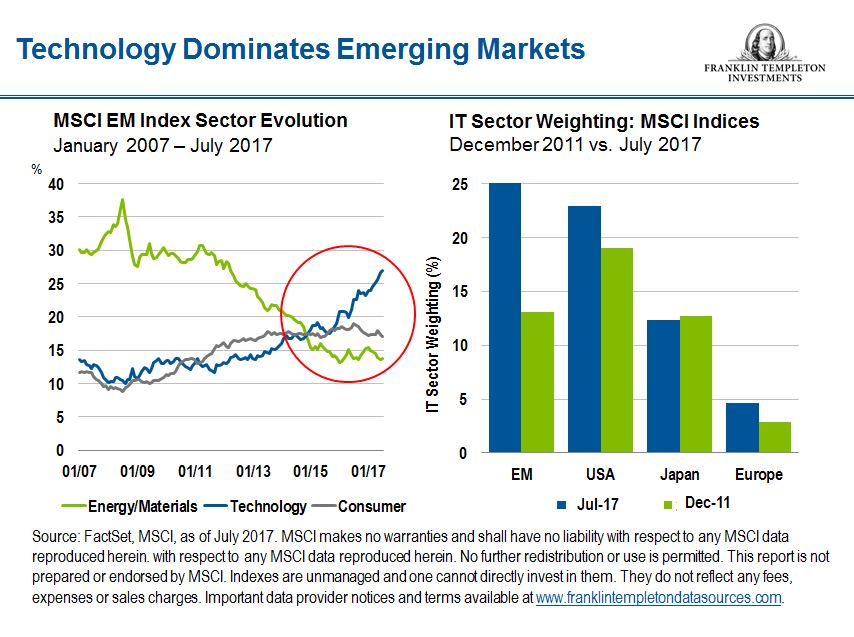 Technology Dominates Emerging Markets

FRANKLIN TEMPLETON INVESTMENTS

MSCI EM Index Sector Evolution
January 2007 – July 2017

%
40
35
30
25
20
15
10
5
0
01/07 01/09 01/11 01/13 01/15 01/17

Energy/Materials Technology Consumer

IT Sector Weighting: MSCI Indices
December 2011 vs. July 2017

IT Sector Weighting (%)
25
20
15
10
5
0
EM USA Japan Europe

Jul-17 Dec-11

Source: FactSet, MSCI, as of July 2017. MSCI makes no warranties and shall have no liability with respect to any MSCI data reproduced herein. with respect to any MSCI data reproduced herein. No further redistribution or use is permitted. This report is not prepared or endorsed by MSCI. Indexes are unmanaged and one cannot directly invest in them. They do not reflect any fees, expenses or sales charges. Important data provider notices and terms available at www.franklintempletondatasources.com.